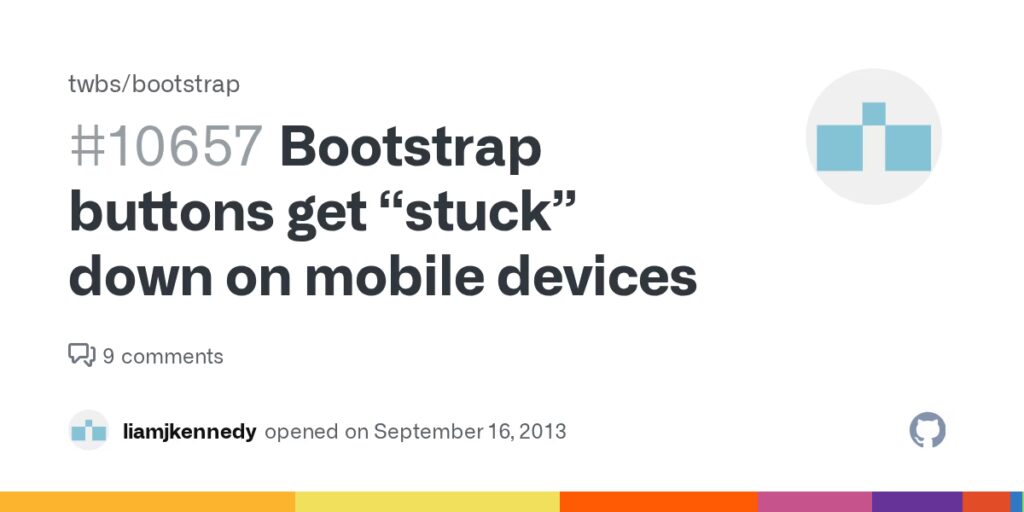 twbs/bootstrap

#10657 Bootstrap buttons get “stuck” down on mobile devices

9 comments

liamjkennedy opened on September 16, 2013